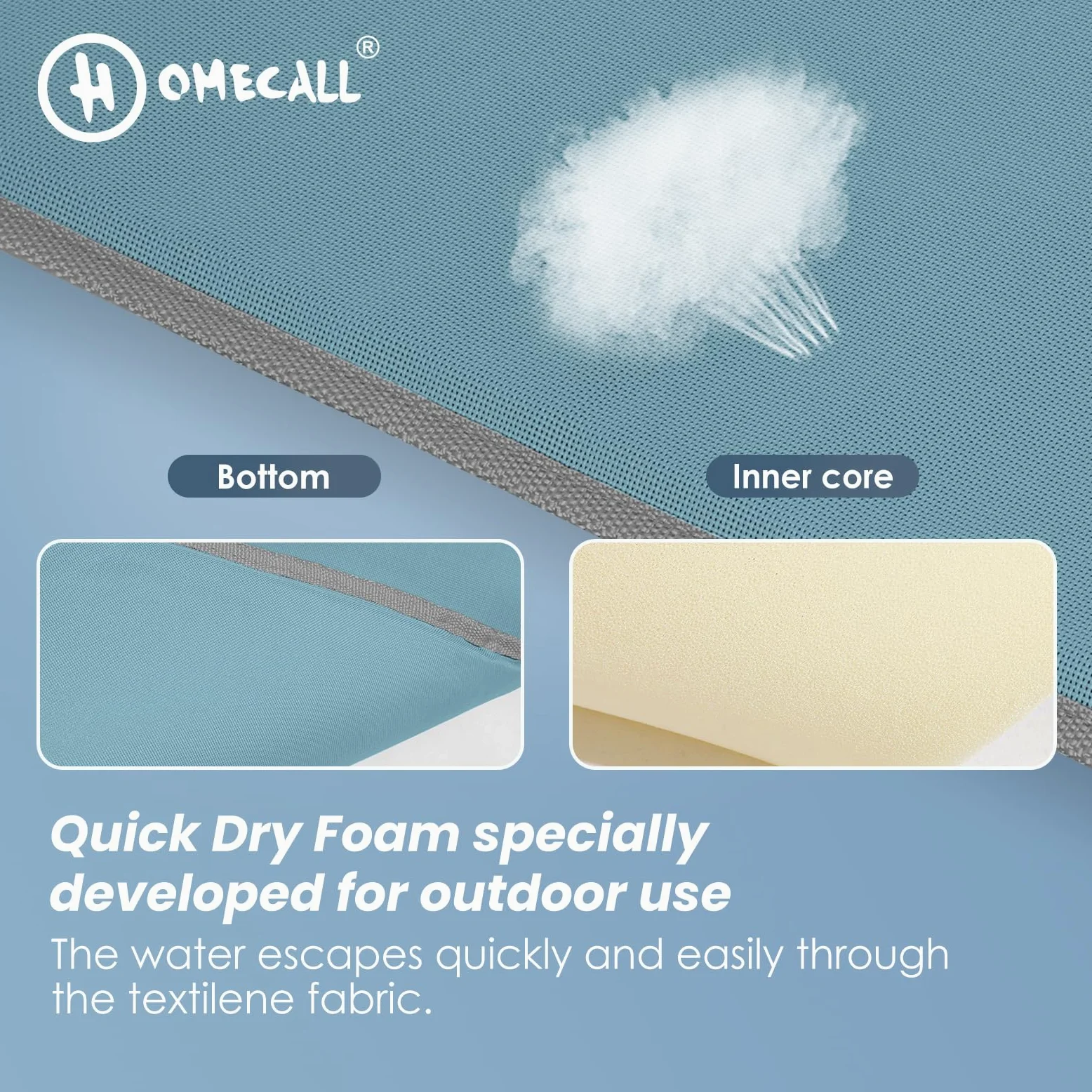 HOMECALL®

Bottom

Inner core

Quick Dry Foam specially developed for outdoor use

The water escapes quickly and easily through the textilene fabric.